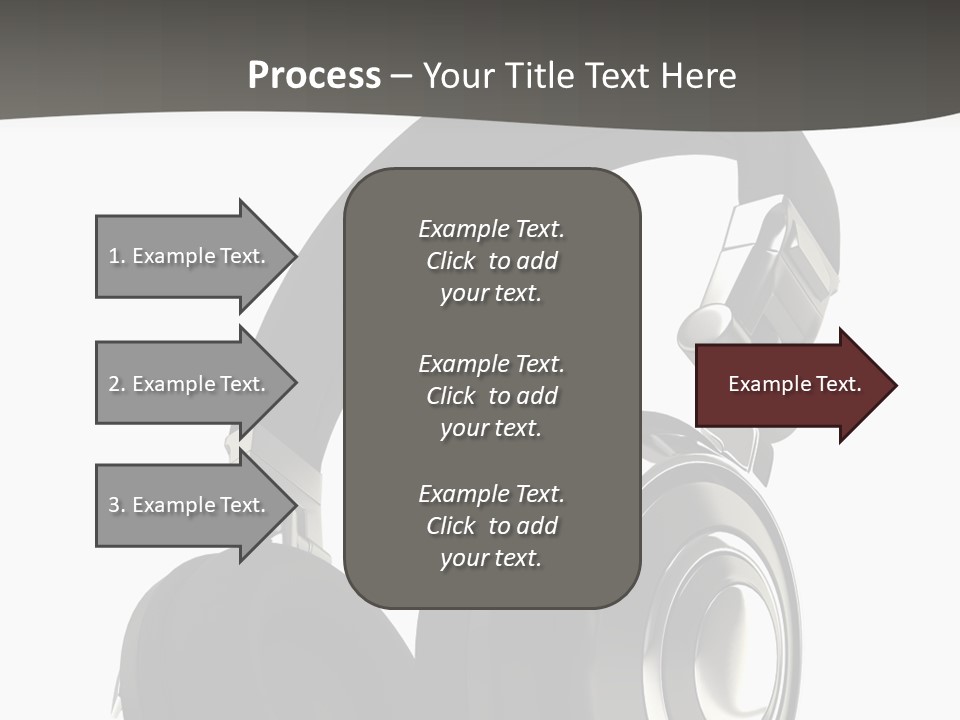 Process – Your Title Text Here

1. Example Text.

2. Example Text.

3. Example Text.

Example Text. Click to add your text.

Example Text. Click to add your text.

Example Text. Click to add your text.

Example Text.